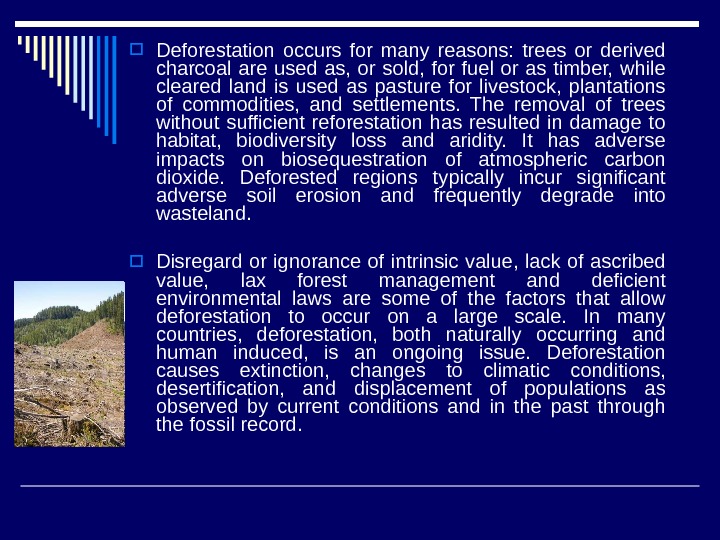 Deforestation occurs for many reasons: trees or derived charcoal are used as, or sold, for fuel or as timber, while cleared land is used as pasture for livestock, plantations of commodities, and settlements. The removal of trees without sufficient reforestation has resulted in damage to habitat, biodiversity loss and aridity. It has adverse impacts on biosequestration of atmospheric carbon dioxide. Deforested regions typically incur significant adverse soil erosion and frequently degrade into wasteland.

Disregard or ignorance of intrinsic value, lack of ascribed value, lax forest management and deficient environmental laws are some of the factors that allow deforestation to occur on a large scale. In many countries, deforestation, both naturally occurring and human induced, is an ongoing issue. Deforestation causes extinction, changes to climatic conditions, desertification, and displacement of populations as observed by current conditions and in the past through the fossil record.